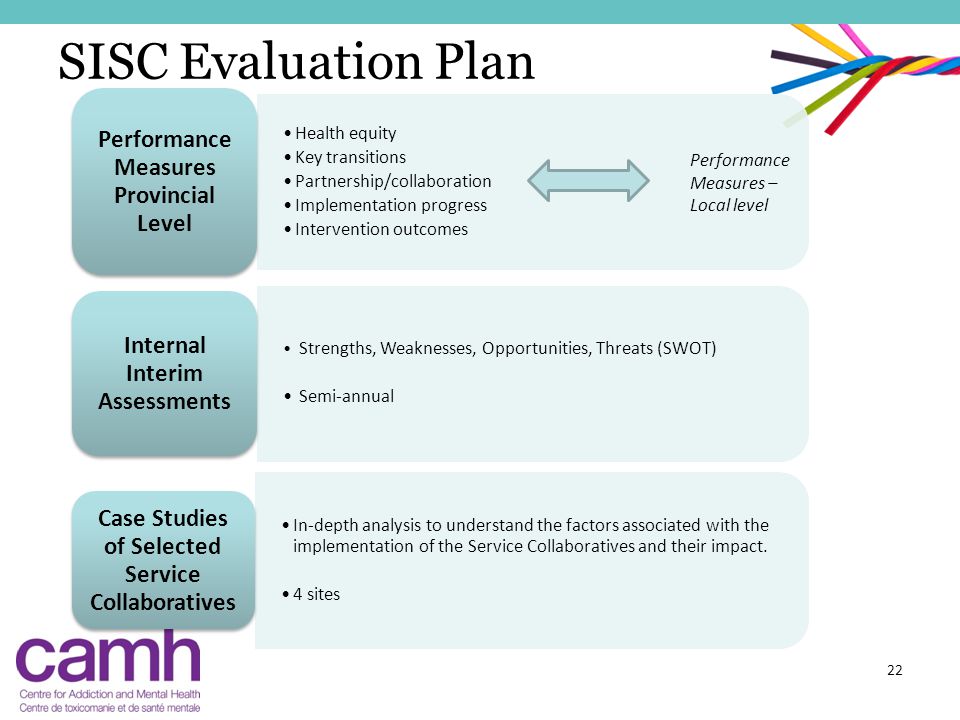 SISC Evaluation Plan

Performance Measures Provincial Level

• Health equity
• Key transitions
• Partnership/collaboration
• Implementation progress
• Intervention outcomes

Performance Measures – Local level

Internal Interim Assessments

• Strengths, Weaknesses, Opportunities, Threats (SWOT)

• Semi-annual

Case Studies of Selected Service Collaboratives

• In-depth analysis to understand the factors associated with the implementation of the Service Collaboratives and their impact.

• 4 sites

camh
Centre for Addiction and Mental Health
Centre de toxicomanie et de santé mentale

22